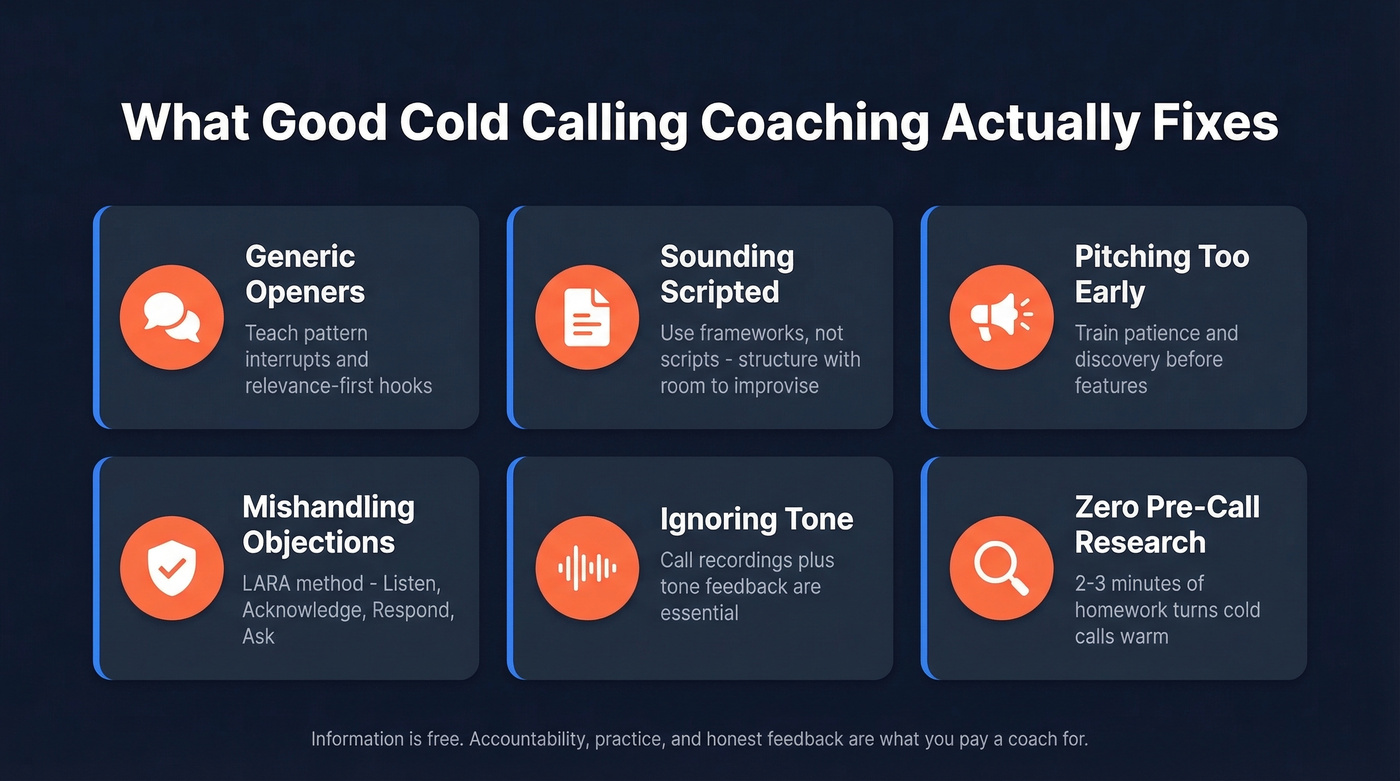 What Good Cold Calling Coaching Actually Fixes

Generic Openers

Teach pattern interrupts and relevance-first hooks

Sounding Scripted

Use frameworks, not scripts - structure with room to improvise

Pitching Too Early

Train patience and discovery before features

Mishandling Objections

LARA method - Listen, Acknowledge, Respond, Ask

Ignoring Tone

Call recordings plus tone feedback are essential

Zero Pre-Call Research

2-3 minutes of homework turns cold calls warm

Information is free. Accountability, practice, and honest feedback are what you pay a coach for.